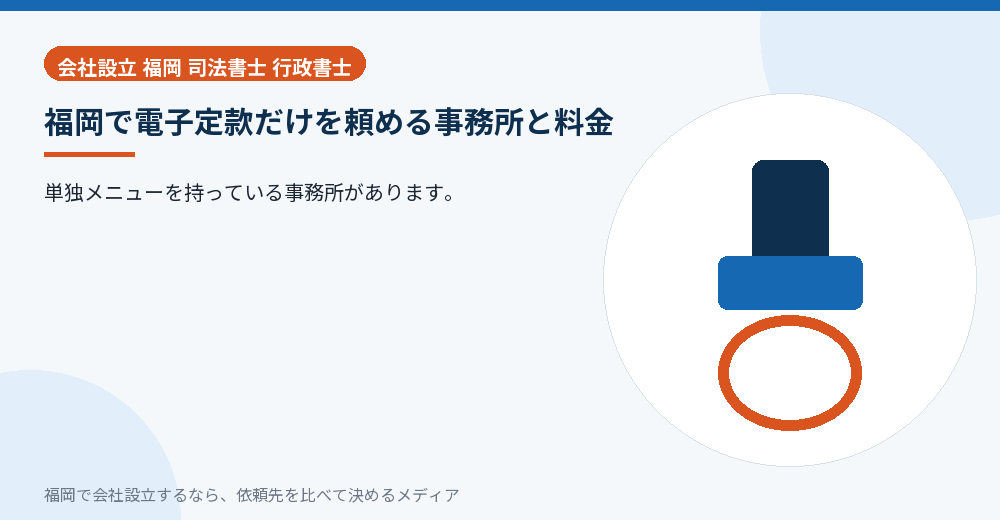 会社設立 福岡 司法書士 行政書士

福岡で電子定款だけを頼める事務所と料金

単独メニューを持っている事務所があります。

福岡で会社設立するなら、依頼先を比べて決めるメディア